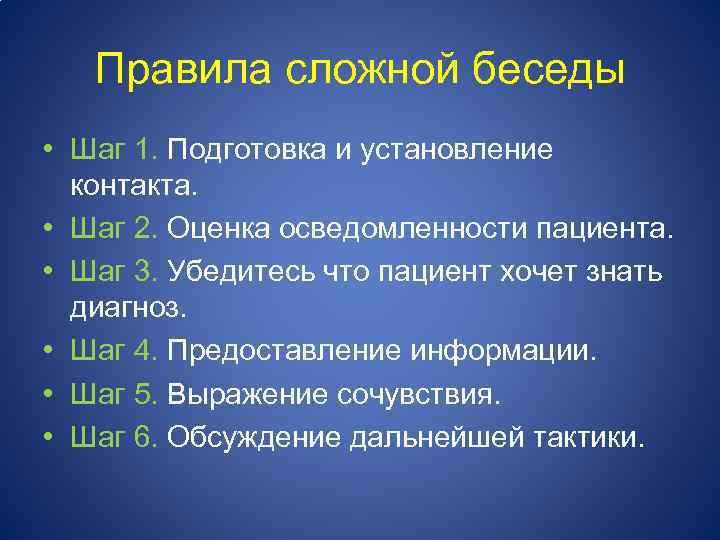 Правила сложной беседы

• Шаг 1. Подготовка и установление контакта.
• Шаг 2. Оценка осведомленности пациента.
• Шаг 3. Убедитесь что пациент хочет знать диагноз.
• Шаг 4. Предоставление информации.
• Шаг 5. Выражение сочувствия.
• Шаг 6. Обсуждение дальнейшей тактики.